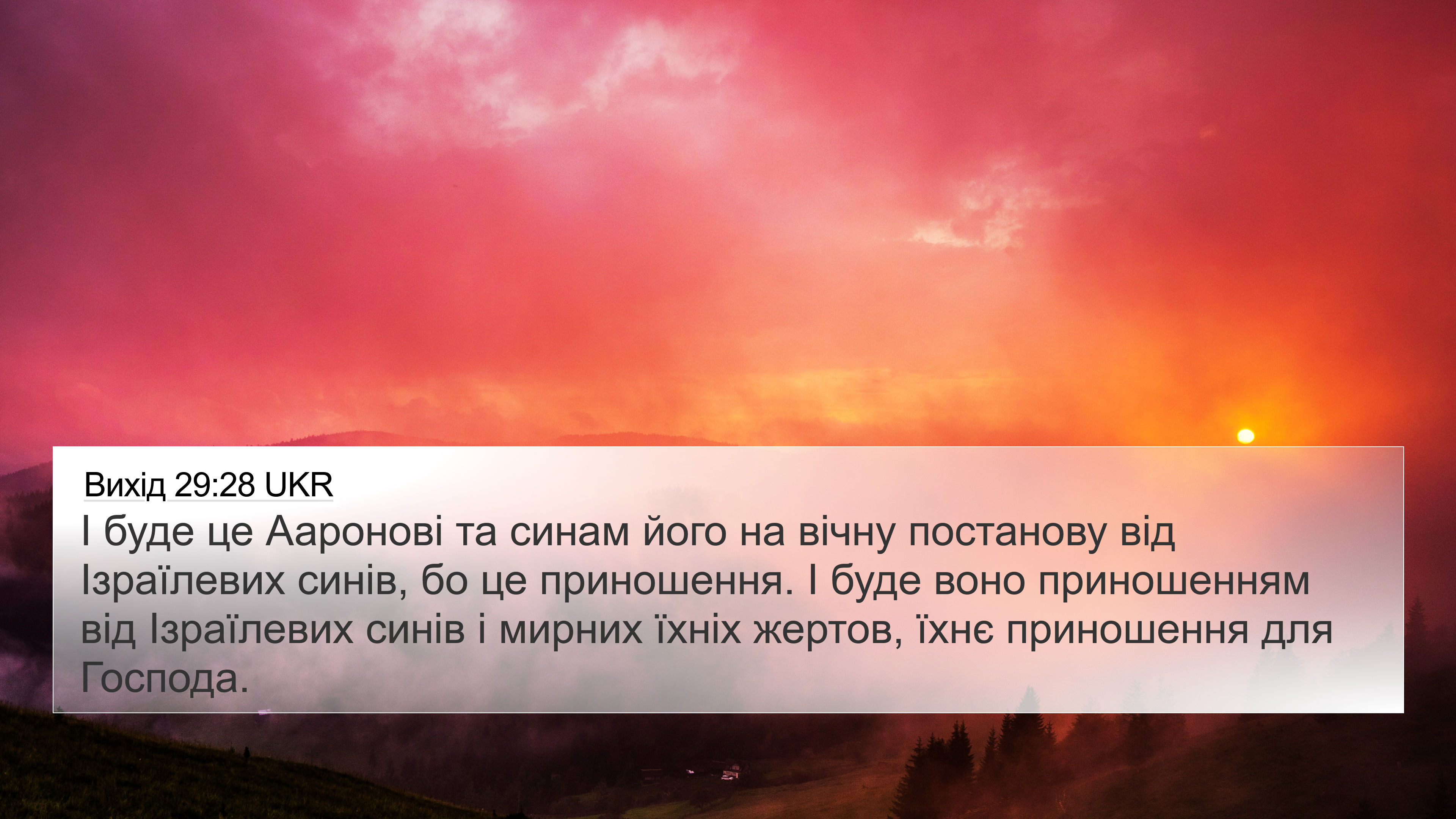 Вихід 29:28 UKR

І буде це Ааронові та синам його на вічну постанову від Ізраїлевих синів, бо це приношення. І буде воно приношенням від Ізраїлевих синів і мирних їхніх жертов, їхнє приношення для Господа.